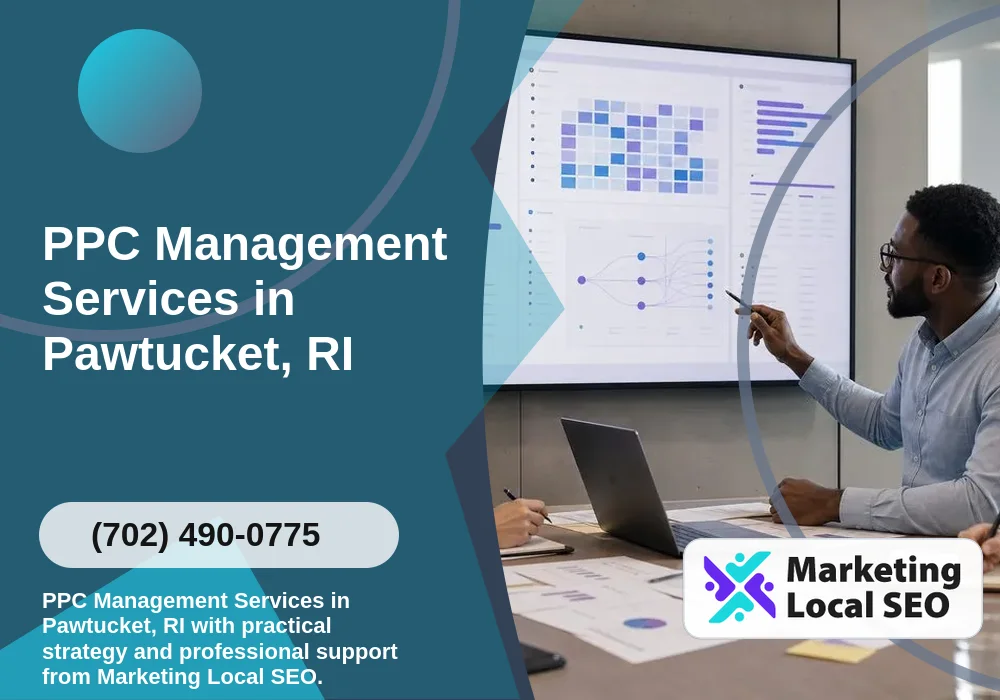 PPC Management Services in Pawtucket, RI

(702) 490-0775

PPC Management Services in Pawtucket, RI with practical strategy and professional support from Marketing Local SEO.

Marketing Local SEO